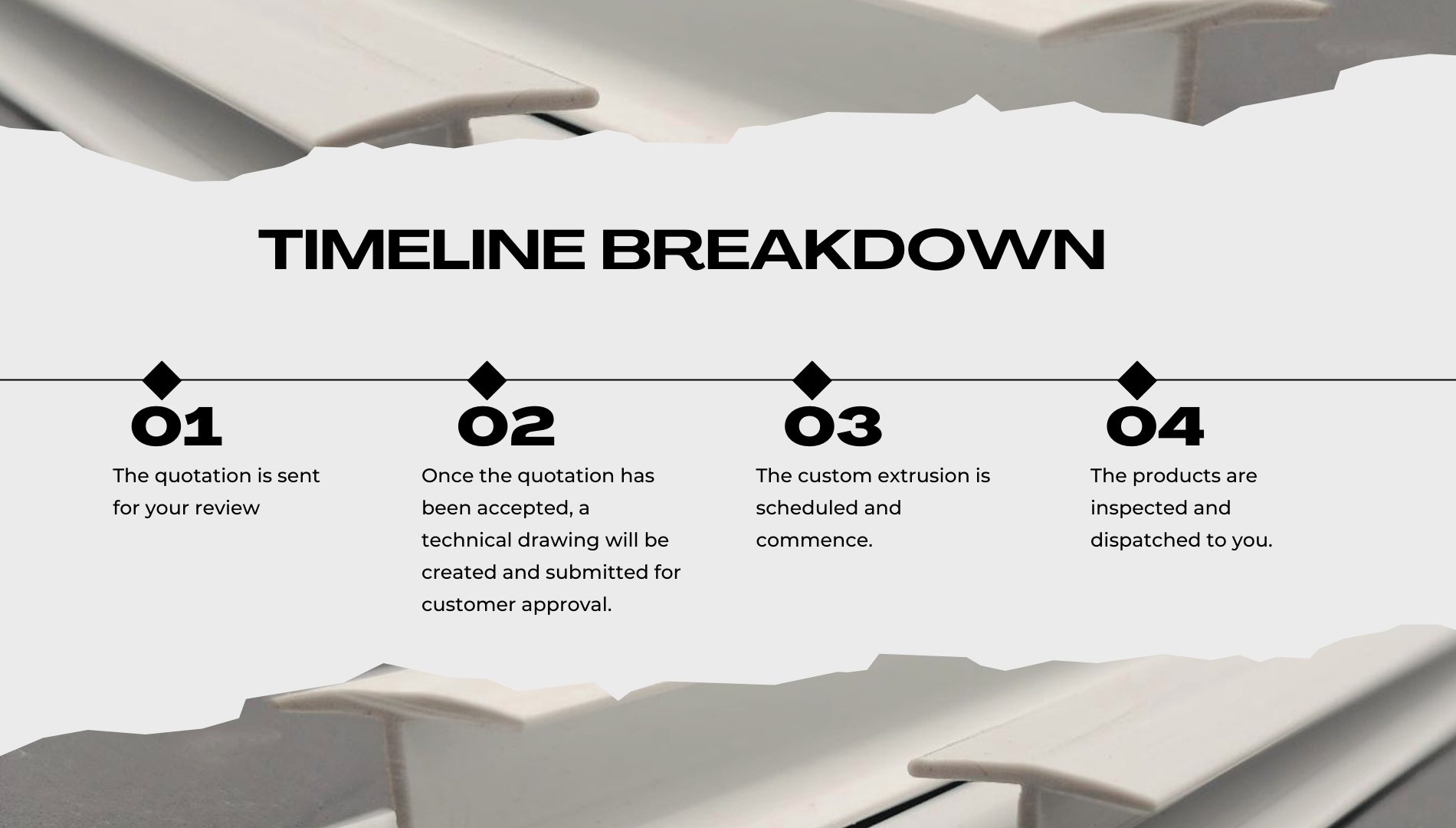 TIMELINE BREAKDOWN

01
The quotation is sent for your review

02
Once the quotation has been accepted, a technical drawing will be created and submitted for customer approval.

03
The custom extrusion is scheduled and commence.

04
The products are inspected and dispatched to you.